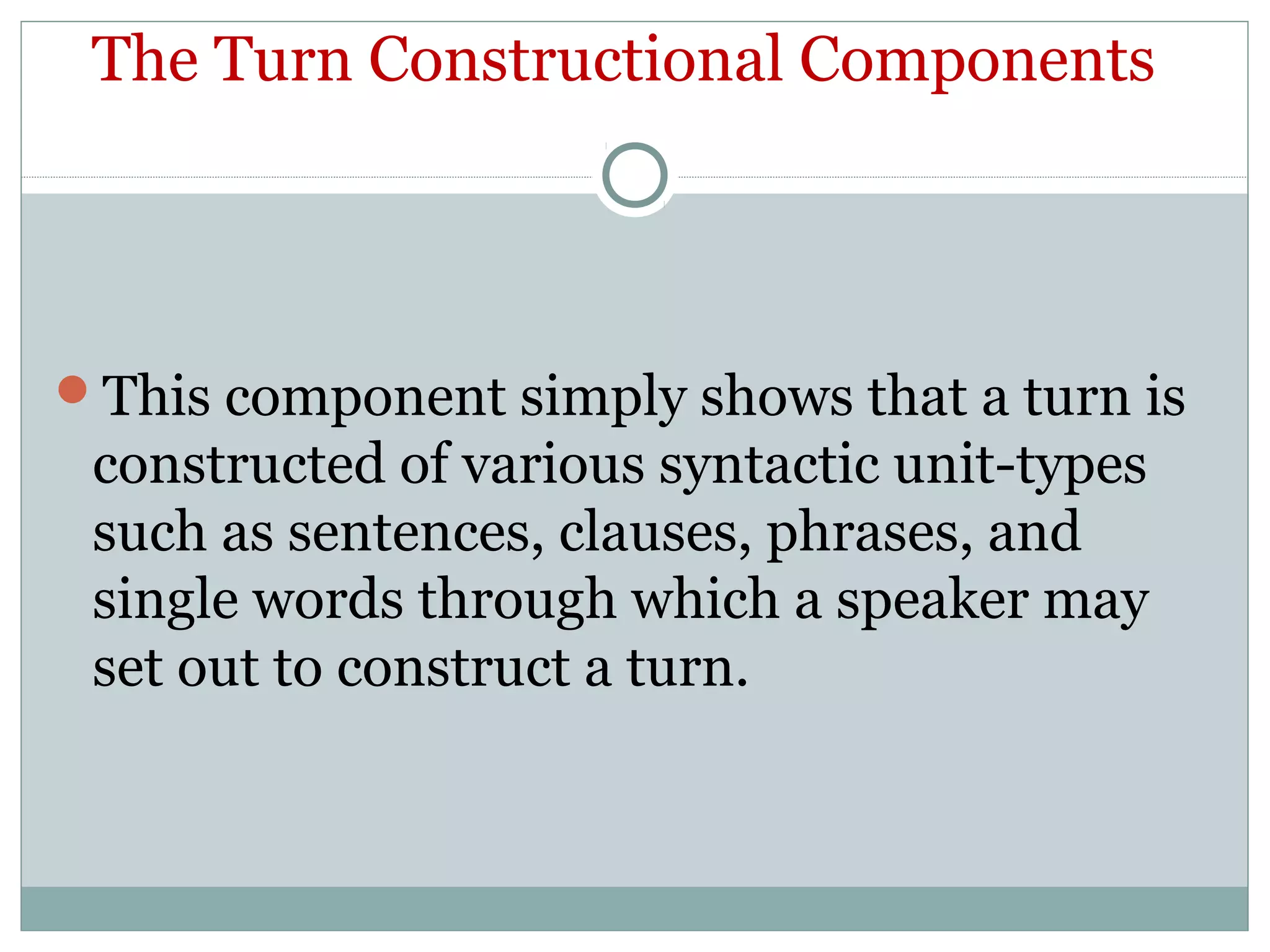 The Turn Constructional Components

This component simply shows that a turn is constructed of various syntactic unit-types such as sentences, clauses, phrases, and single words through which a speaker may set out to construct a turn.